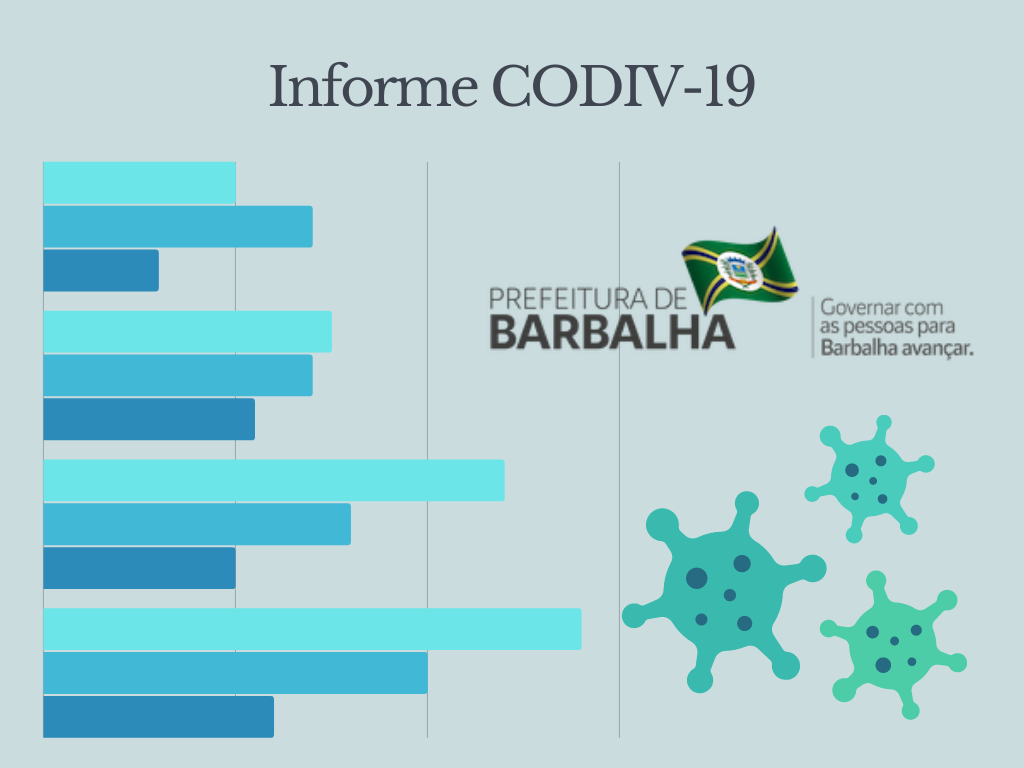 Informe CODIV-19

PREFEITURA DE
BARBALHA

Governar com
as pessoas para
Barbalha avançar.